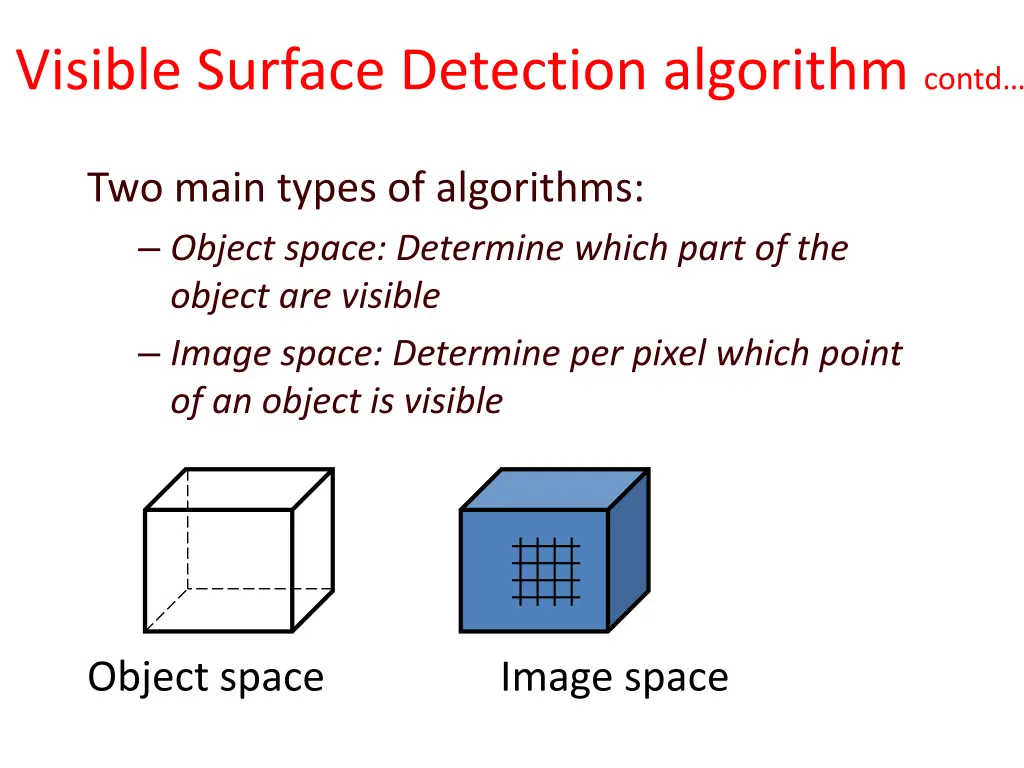 Visible Surface Detection algorithm contd…

Two main types of algorithms:

– Object space: Determine which part of the object are visible

– Image space: Determine per pixel which point of an object is visible

Object space

Image space